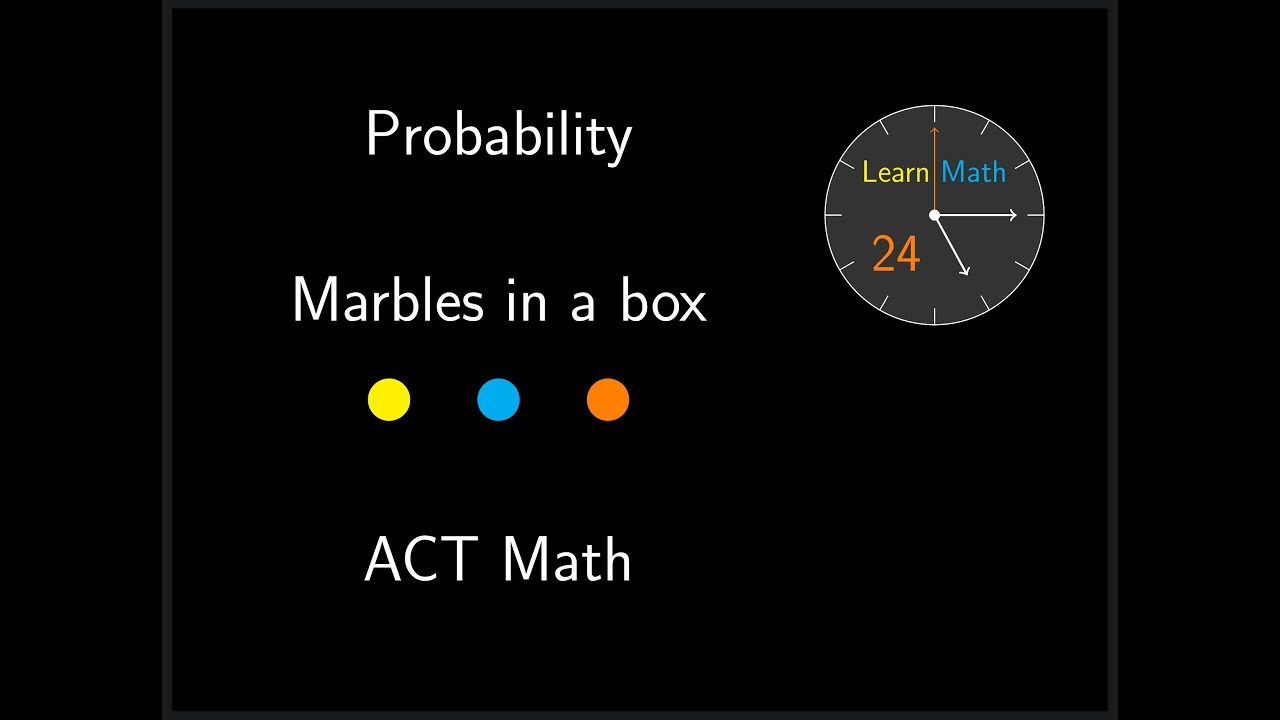 Probability

Marbles in a box

ACT Math

Learn Math
24